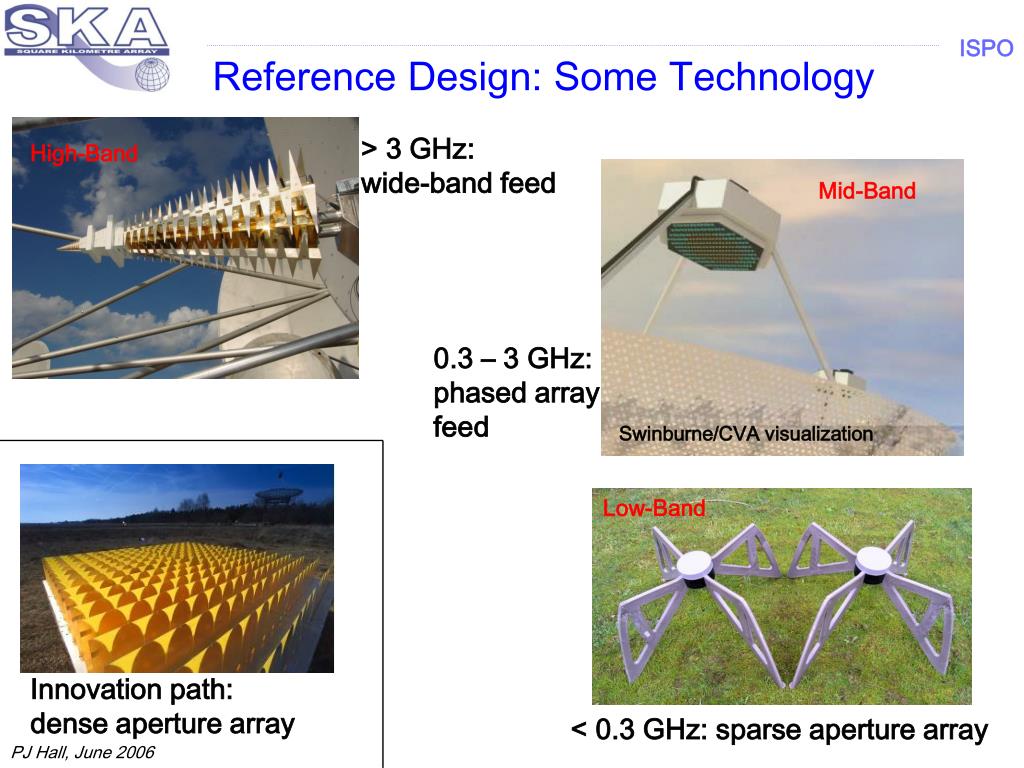 SKA
SQUARE KILOMETRE ARRAY

ISPO

Reference Design: Some Technology

High-Band

> 3 GHz:
wide-band feed

Mid-Band

0.3 – 3 GHz:
phased array
feed

Swinburne/CVA visualization

Low-Band

Innovation path:
dense aperture array

< 0.3 GHz: sparse aperture array

PJ Hall, June 2006